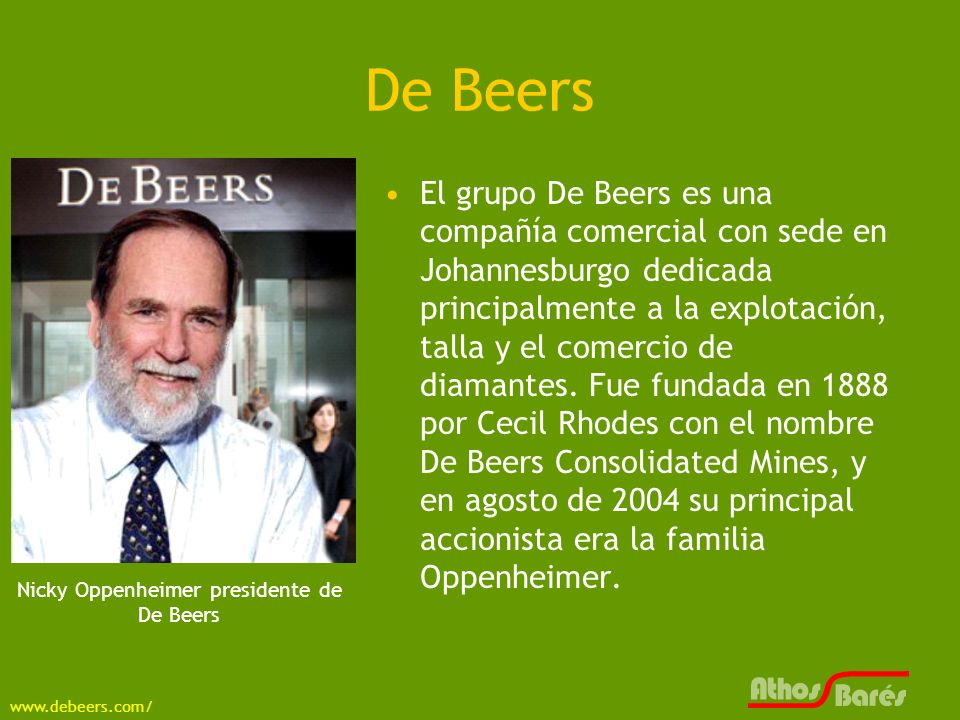 De Beers

DE BEERS

Nicky Oppenheimer presidente de De Beers

• El grupo De Beers es una compañía comercial con sede en Johannesburgo dedicada principalmente a la explotación, talla y el comercio de diamantes. Fue fundada en 1888 por Cecil Rhodes con el nombre De Beers Consolidated Mines, y en agosto de 2004 su principal accionista era la familia Oppenheimer.

www.debeers.com/

Athos Barés